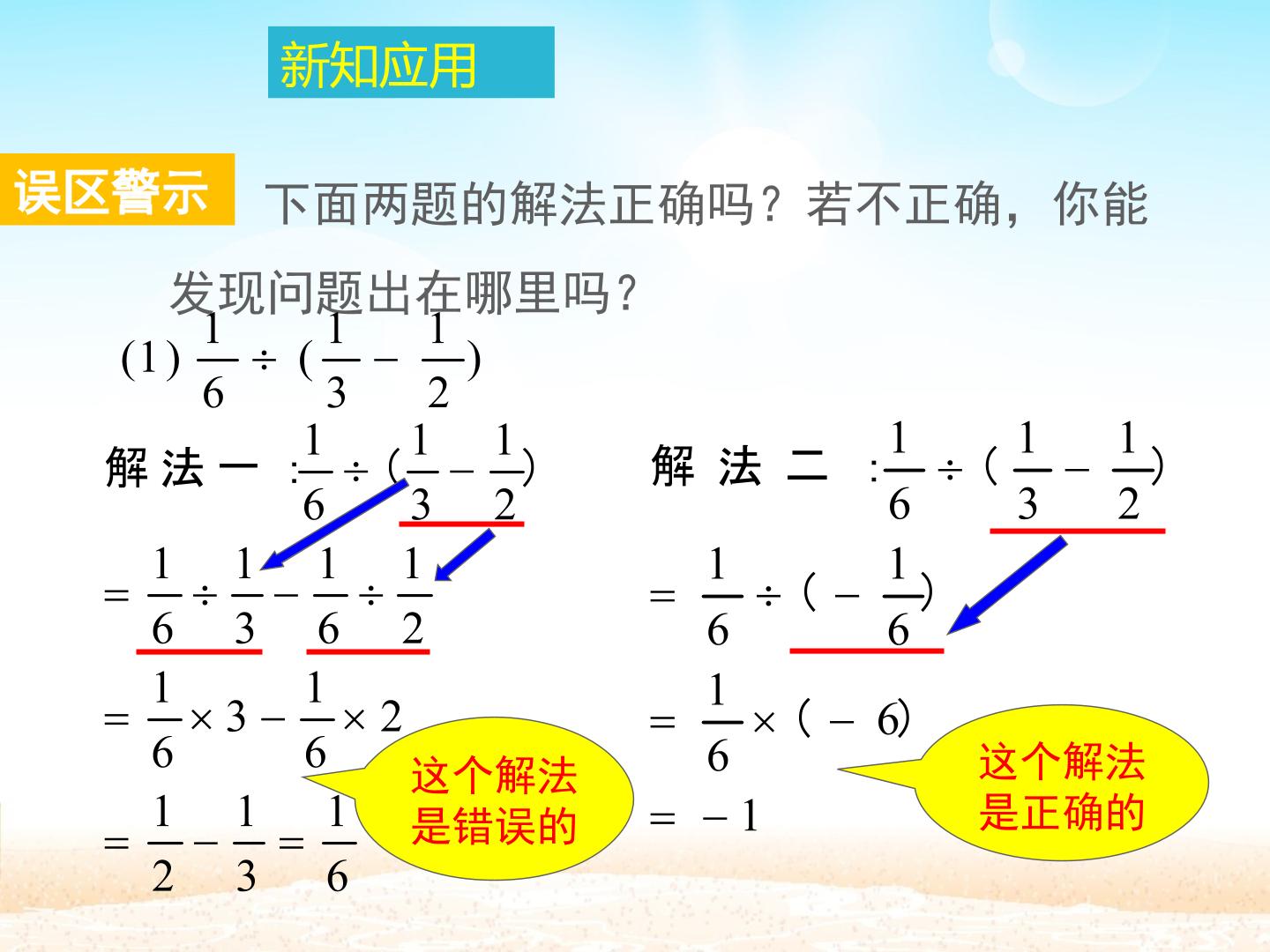 新知应用

误区警示 下面两题的解法正确吗？若不正确，你能发现问题出在哪里吗？

(1) $\frac{1}{6} \div (\frac{1}{3} - \frac{1}{2})$

解法一：$\frac{1}{6} \div (\frac{1}{3} - \frac{1}{2})$

$= \frac{1}{6} \div \frac{1}{3} - \frac{1}{6} \div \frac{1}{2}$

$= \frac{1}{6} \times 3 - \frac{1}{6} \times 2$

$= \frac{1}{2} - \frac{1}{3} = \frac{1}{6}$

这个解法是错误的

解法二：$\frac{1}{6} \div (\frac{1}{3} - \frac{1}{2})$

$= \frac{1}{6} \div (-\frac{1}{6})$

$= \frac{1}{6} \times (-6)$

$= -1$

这个解法是正确的